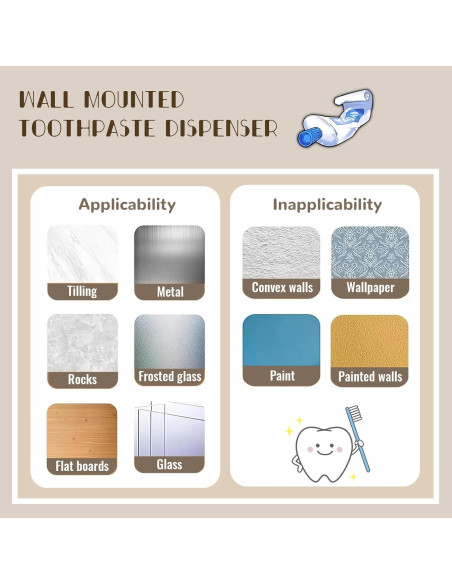 WALL MOUNTED
TOOTHPASTE DISPENSER

Applicability

Tilling
Metal
Rocks
Frosted glass
Flat boards
Glass

Inapplicability

Convex walls
Wallpaper
Paint
Painted walls